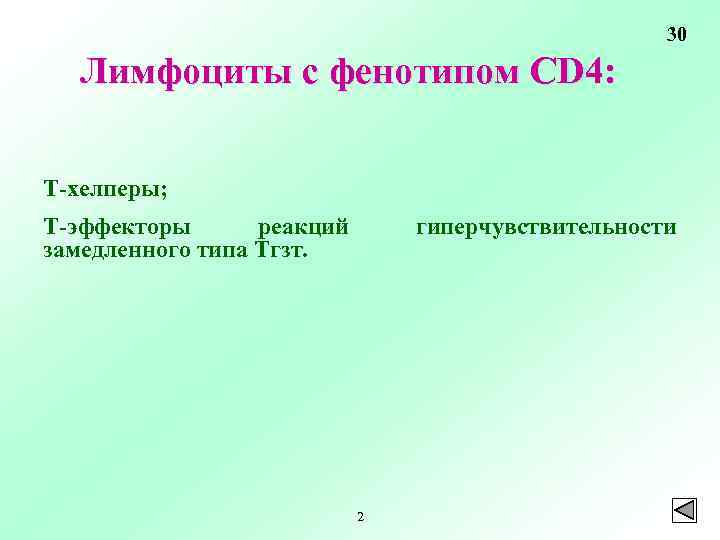 30

Лимфоциты с фенотипом CD4:

Т-хелперы;

Т-эффекторы реакций гиперчувствительности замедленного типа Тгзт.

2